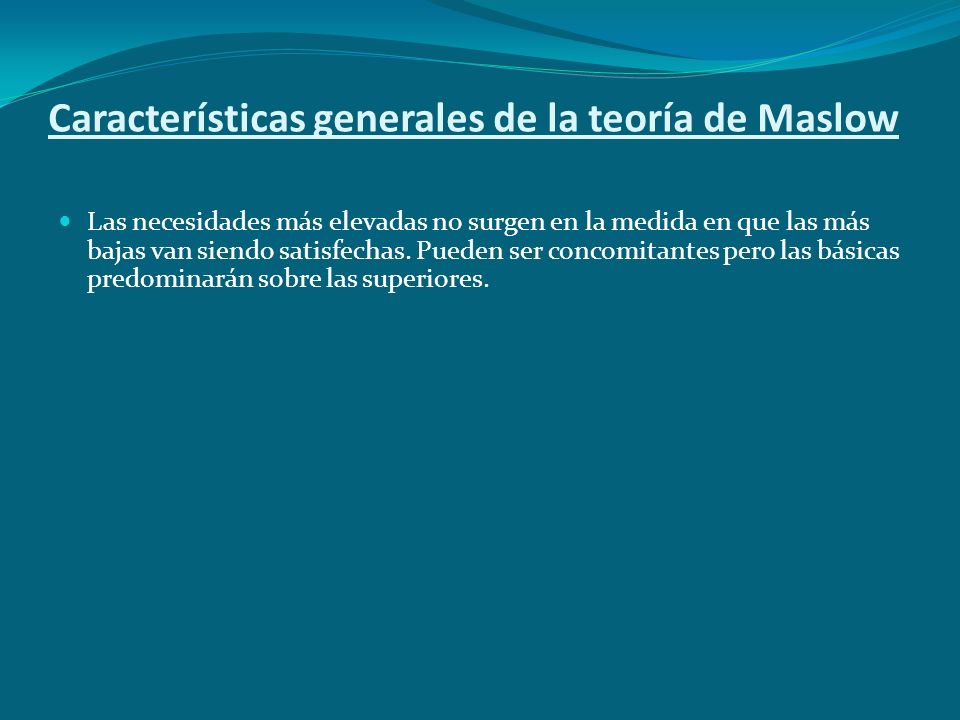 Características generales de la teoría de Maslow

Las necesidades más elevadas no surgen en la medida en que las más bajas van siendo satisfechas. Pueden ser concomitantes pero las básicas predominarán sobre las superiores.